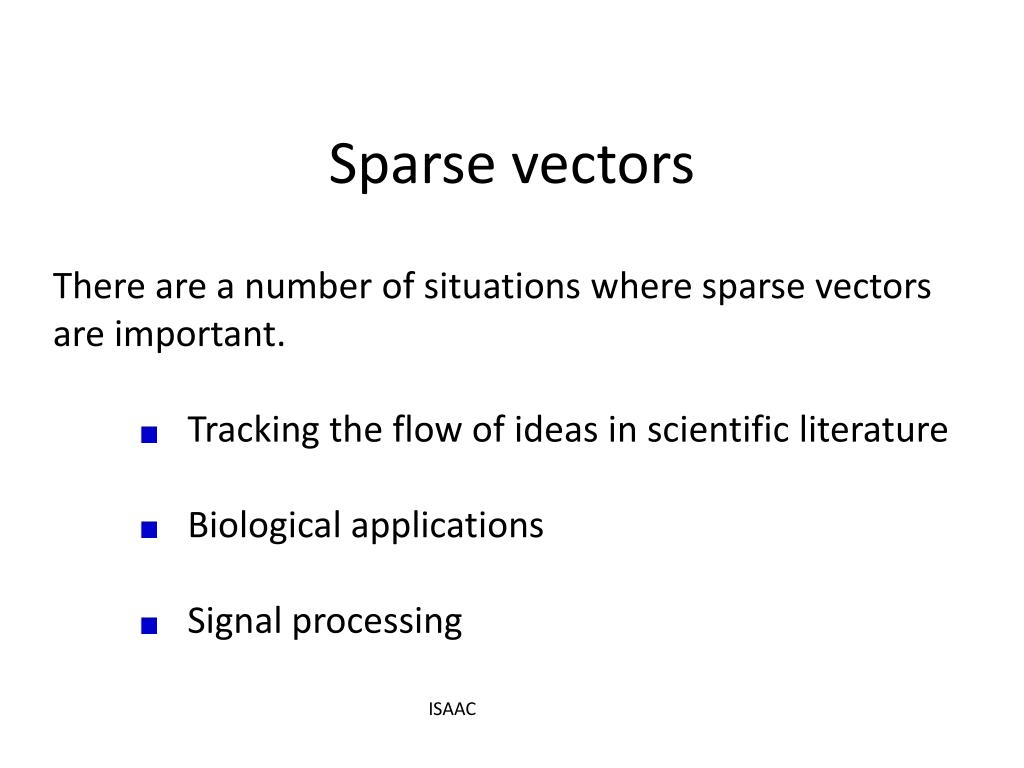 Sparse vectors

There are a number of situations where sparse vectors are important.

- Tracking the flow of ideas in scientific literature
- Biological applications
- Signal processing

ISAAC